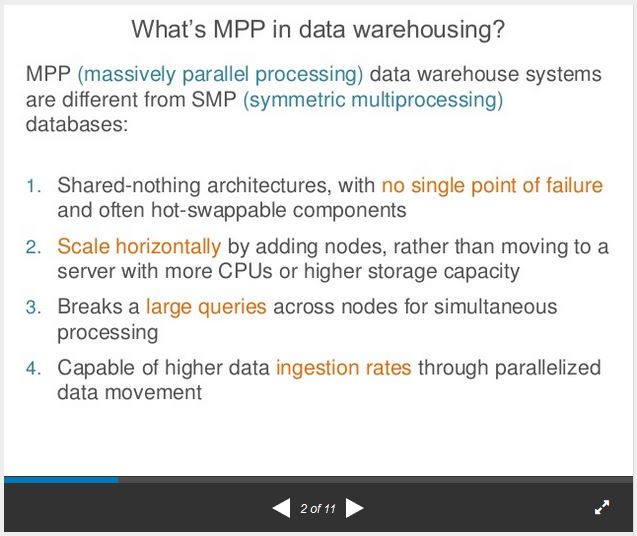 What's MPP in data warehousing?

MPP (massively parallel processing) data warehouse systems are different from SMP (symmetric multiprocessing) databases:

1. Shared-nothing architectures, with no single point of failure and often hot-swappable components
2. Scale horizontally by adding nodes, rather than moving to a server with more CPUs or higher storage capacity
3. Breaks a large queries across nodes for simultaneous processing
4. Capable of higher data ingestion rates through parallelized data movement

2 of 11